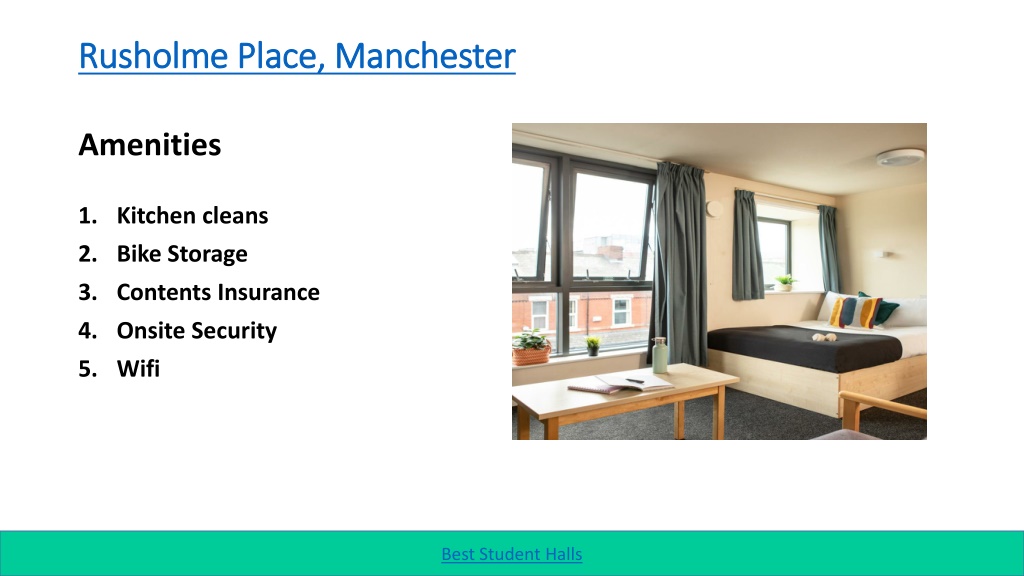 Rusholme Place, Manchester

Amenities

1. Kitchen cleans
2. Bike Storage
3. Contents Insurance
4. Onsite Security
5. Wifi

Best Student Halls